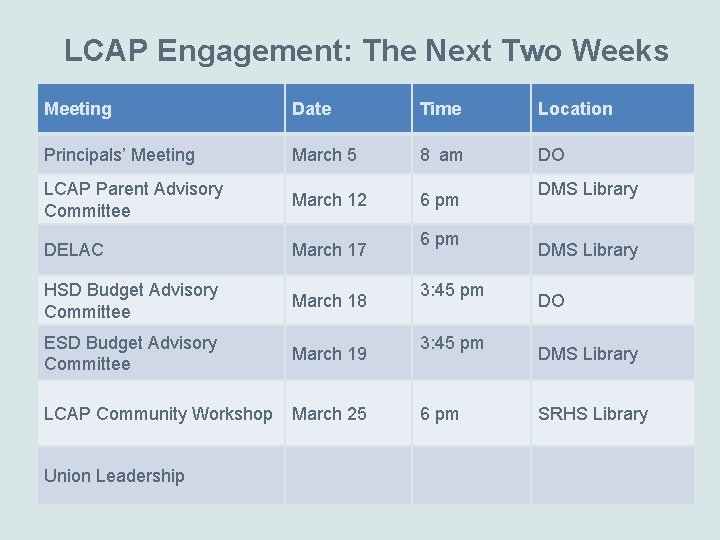 LCAP Engagement: The Next Two Weeks

| Meeting | Date | Time | Location |
|---|---|---|---|
| Principals' Meeting | March 5 | 8  am | DO |
| LCAP Parent Advisory Committee | March 12 | 6 pm | DMS Library |
| DELAC | March 17 | 6 pm | DMS Library |
| HSD Budget Advisory Committee | March 18 | 3:45 pm | DO |
| ESD Budget Advisory Committee | March 19 | 3:45 pm | DMS Library |
| LCAP Community Workshop | March 25 | 6 pm | SRHS Library |
| Union Leadership | | | |